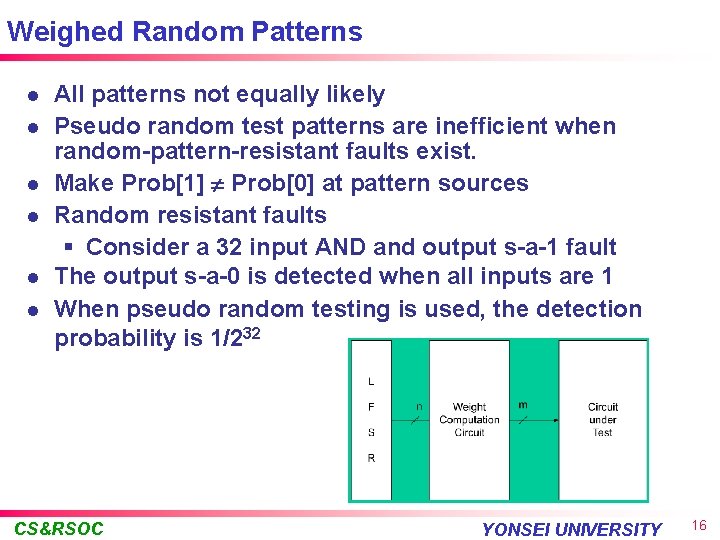 Weighed Random Patterns

- All patterns not equally likely
- Pseudo random test patterns are inefficient when random-pattern-resistant faults exist.
- Make Prob[1] $\neq$ Prob[0] at pattern sources
- Random resistant faults
  - Consider a 32 input AND and output s-a-1 fault
- The output s-a-0 is detected when all inputs are 1
- When pseudo random testing is used, the detection probability is $1/2^{32}$

L
F
S
R

n

Weight Computation Circuit

m

Circuit under Test

CS&RSOC

YONSEI UNIVERSITY

16